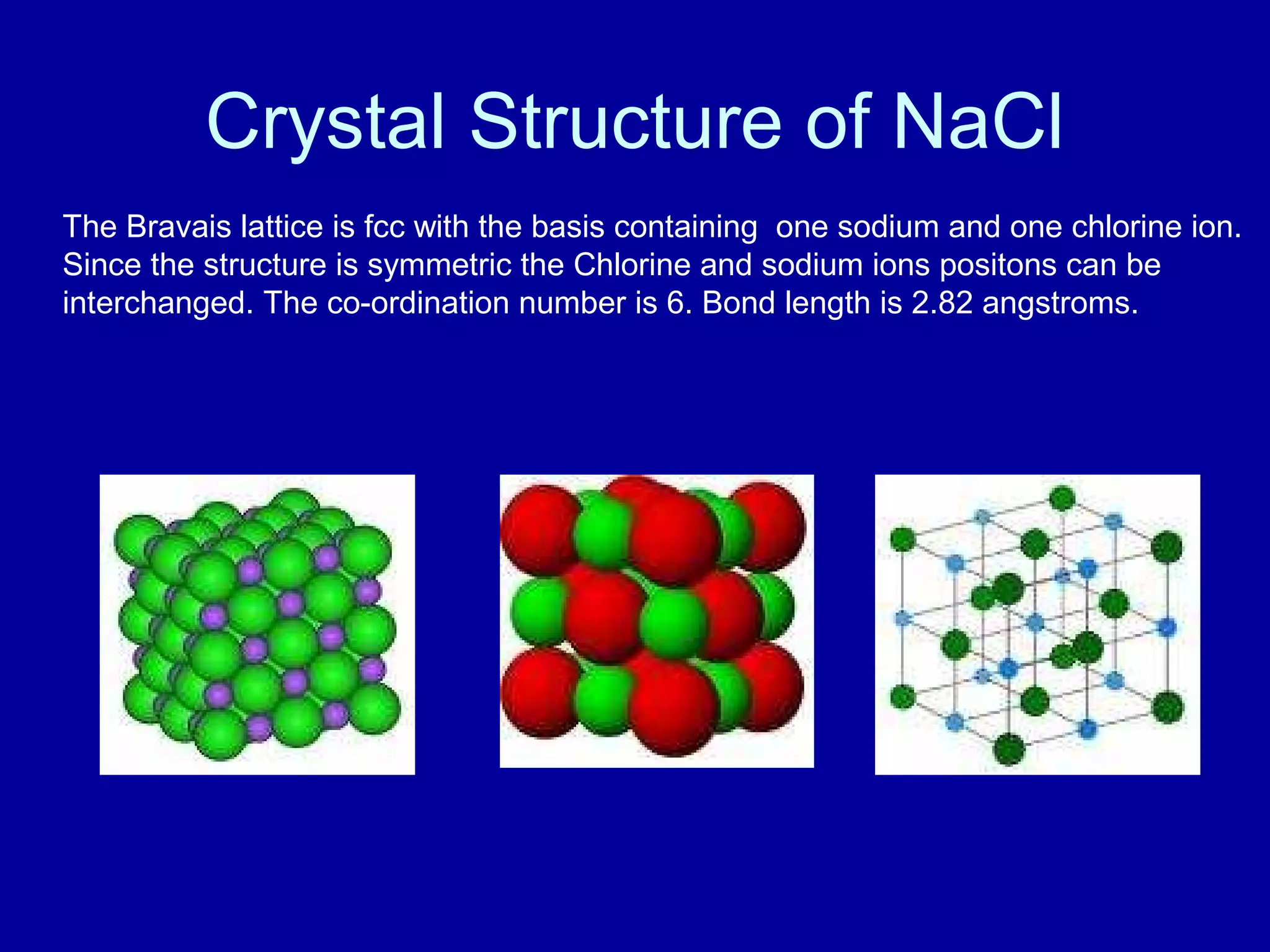 Crystal Structure of NaCl

The Bravais lattice is fcc with the basis containing one sodium and one chlorine ion. Since the structure is symmetric the Chlorine and sodium ions positons can be interchanged. The co-ordination number is 6. Bond length is 2.82 angstroms.